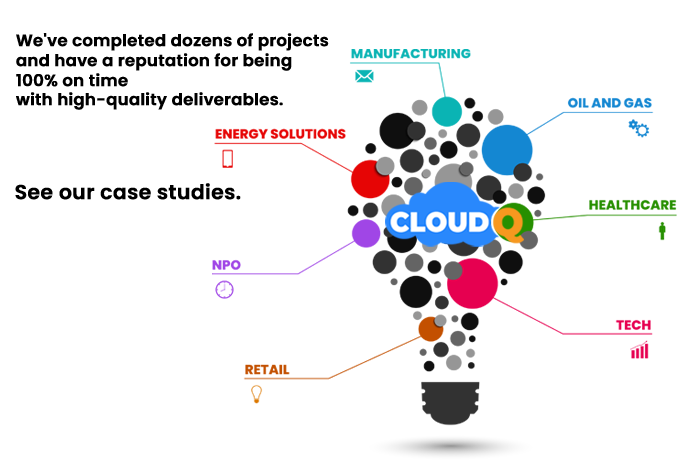 We've completed dozens of projects and have a reputation for being 100% on time with high-quality deliverables.

See our case studies.

MANUFACTURING

OIL AND GAS

ENERGY SOLUTIONS

CLOUD Q

HEALTHCARE

NPO

TECH

RETAIL